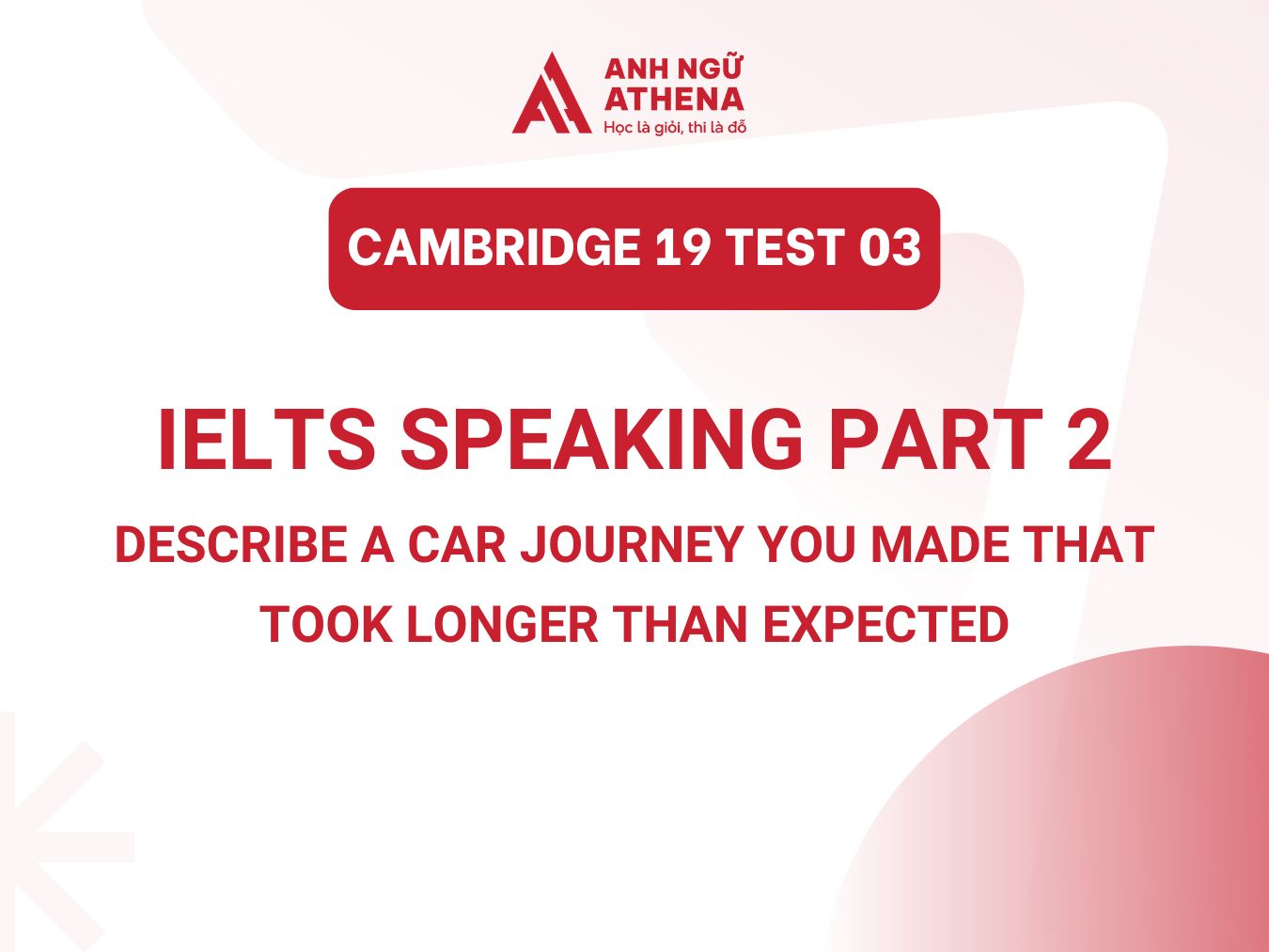 ANH NGỮ ATHENA
Học là giỏi, thi là đỗ

CAMBRIDGE 19 TEST 03

IELTS SPEAKING PART 2

DESCRIBE A CAR JOURNEY YOU MADE THAT TOOK LONGER THAN EXPECTED